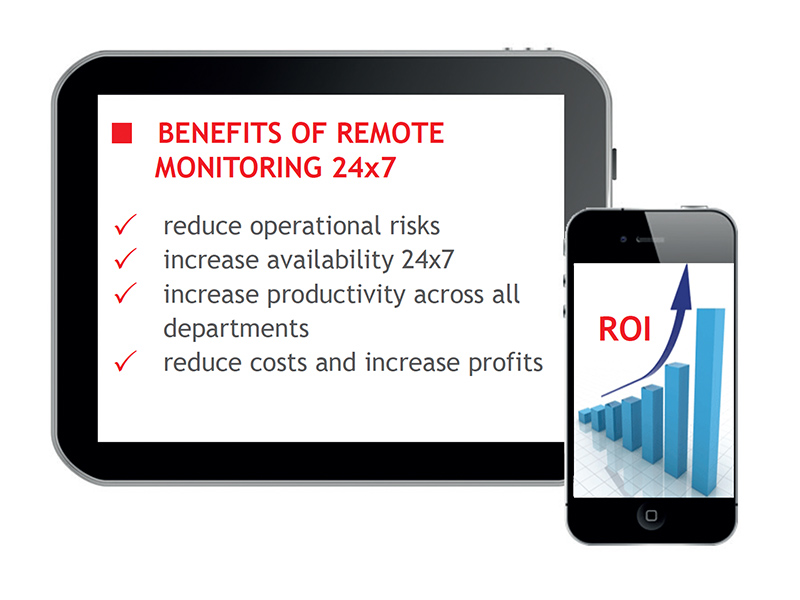 ■ BENEFITS OF REMOTE MONITORING 24x7

✓ reduce operational risks
✓ increase availability 24x7
✓ increase productivity across all departments
✓ reduce costs and increase profits

ROI